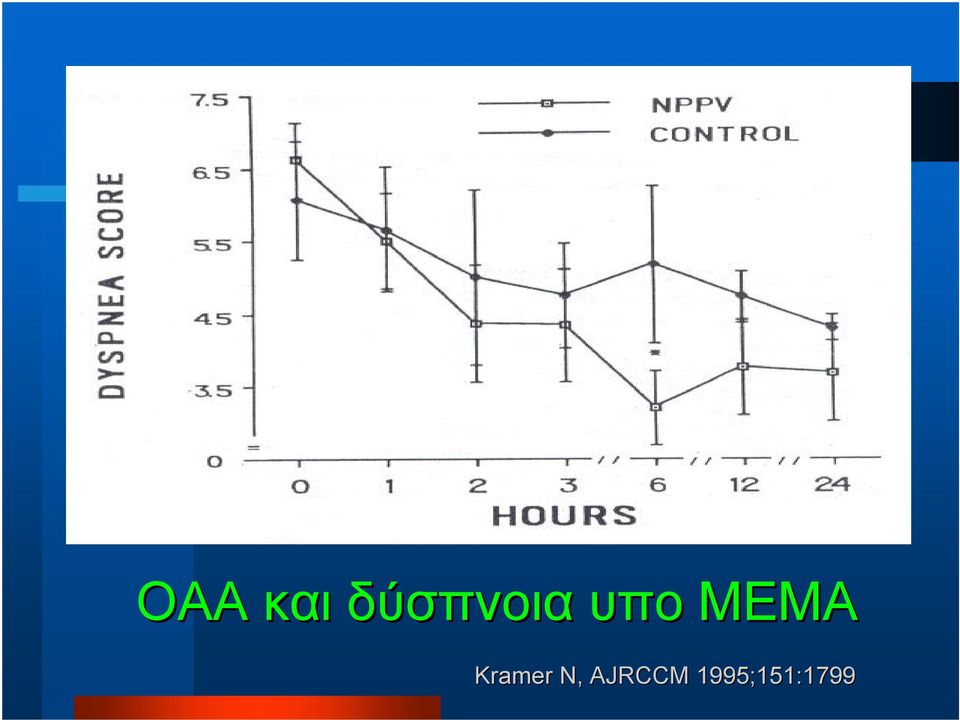 NPPV
CONTROL

DYSPNEA SCORE

7.5
6.5
5.5
4.5
3.5
0

0 1 2 3 6 12 24

HOURS

ΟΑΑ και δύσπνοια υπο ΜΕΜΑ

Kramer N, AJRCCM 1995;151:1799